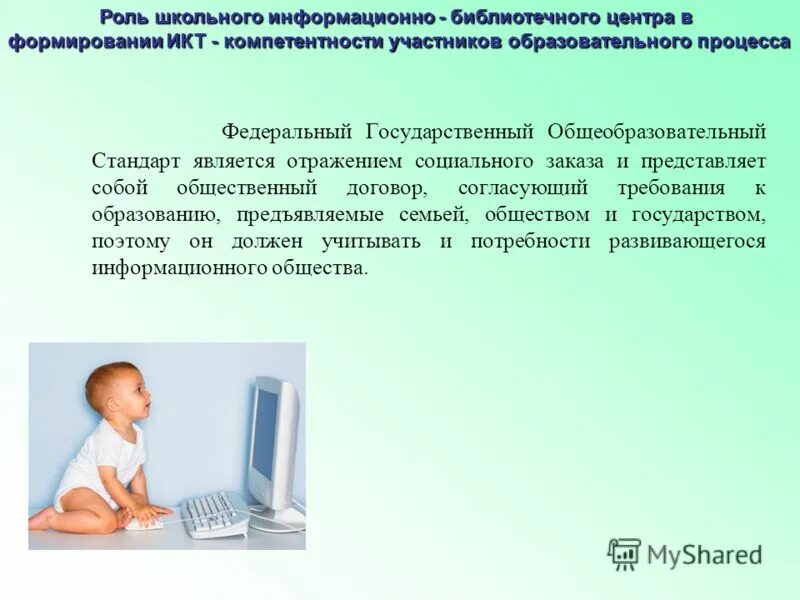 Роль школьного информационно - библиотечного центра в формировании ИКТ - компетентности участников образовательного процесса

Федеральный Государственный Общеобразовательный Стандарт является отражением социального заказа и представляет собой общественный договор, согласующий требования к образованию, предъявляемые семьей, обществом и государством, поэтому он должен учитывать и потребности развивающегося информационного общества.

MyShared